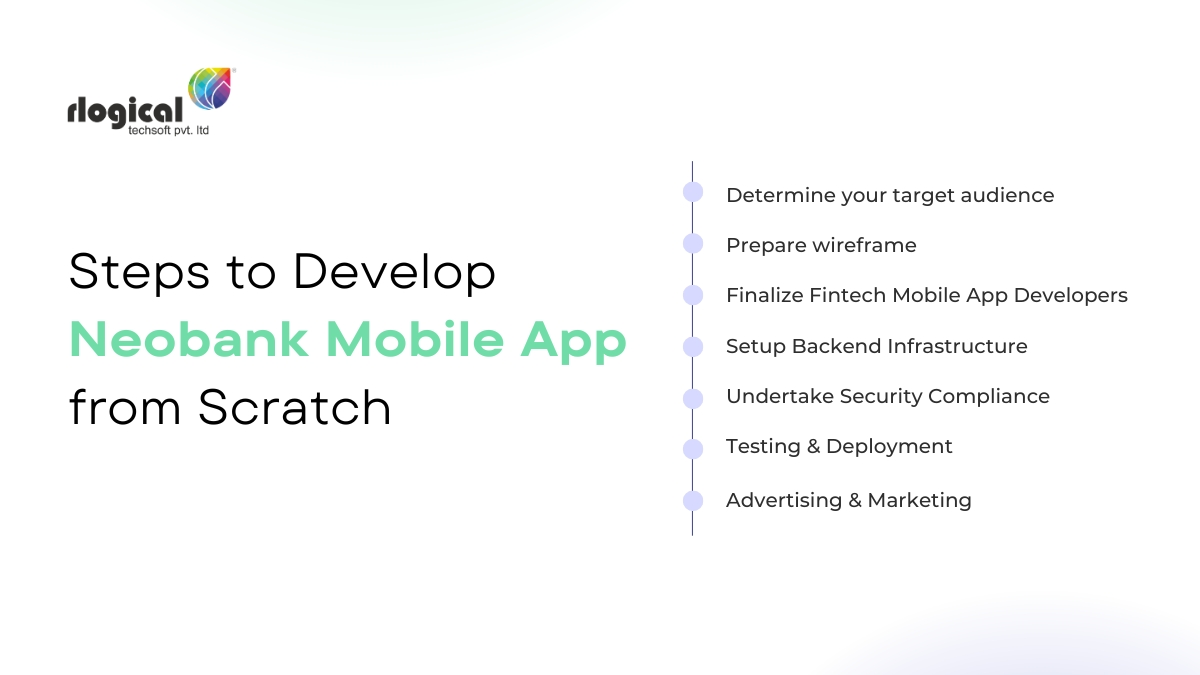 rlogical
techsoft pvt. ltd

Steps to Develop
Neobank Mobile App
from Scratch

Determine your target audience
Prepare wireframe
Finalize Fintech Mobile App Developers
Setup Backend Infrastructure
Undertake Security Compliance
Testing & Deployment
Advertising & Marketing